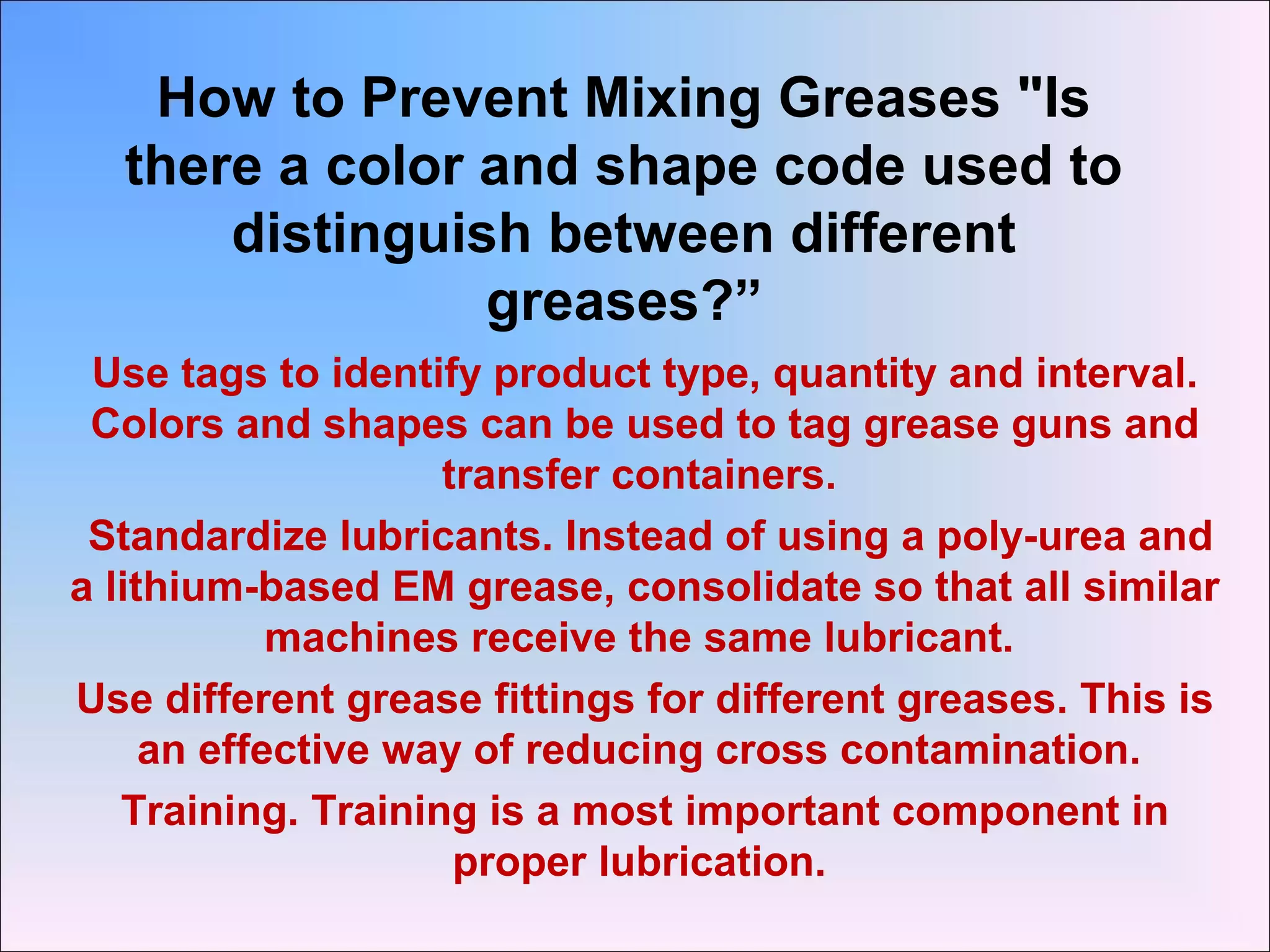 How to Prevent Mixing Greases "Is there a color and shape code used to distinguish between different greases?”

Use tags to identify product type, quantity and interval. Colors and shapes can be used to tag grease guns and transfer containers.

Standardize lubricants. Instead of using a poly-urea and a lithium-based EM grease, consolidate so that all similar machines receive the same lubricant.

Use different grease fittings for different greases. This is an effective way of reducing cross contamination.

Training. Training is a most important component in proper lubrication.